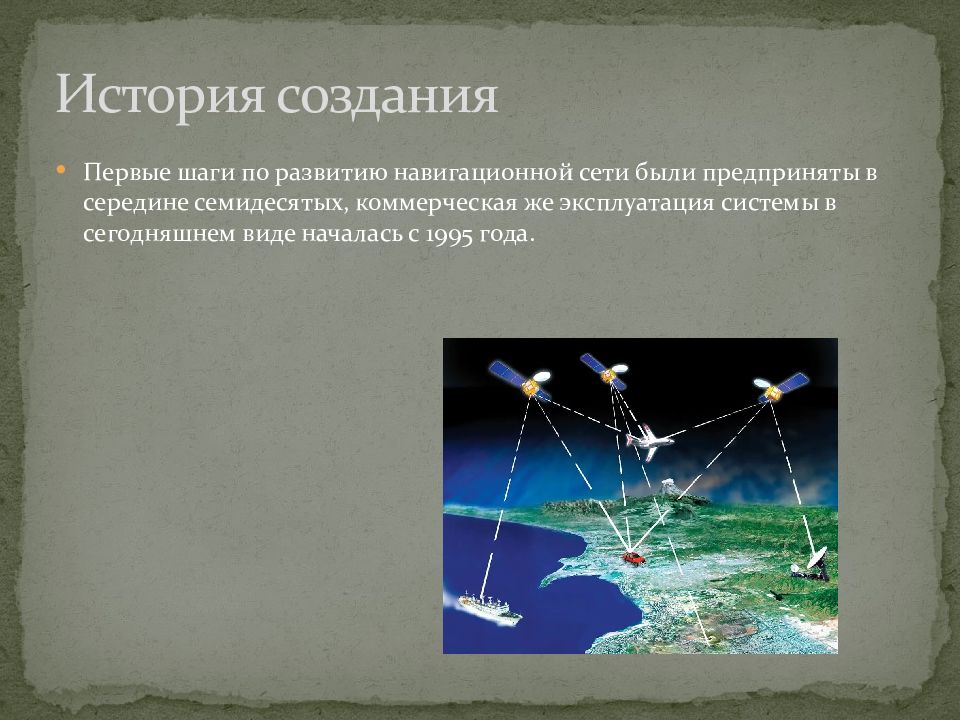 История создания

• Первые шаги по развитию навигационной сети были предприняты в середине семидесятых, коммерческая же эксплуатация системы в сегодняшнем виде началась с 1995 года.